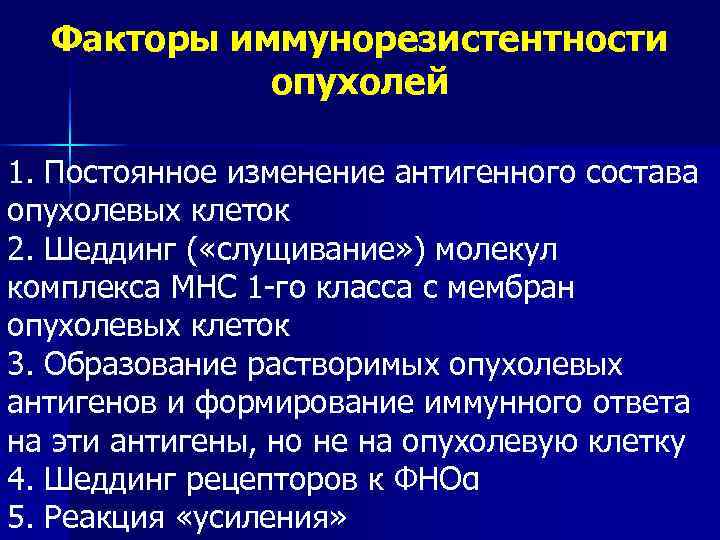 Факторы иммунорезистентности опухолей

1. Постоянное изменение антигенного состава опухолевых клеток
2. Шеддинг («слущивание») молекул комплекса МНС 1-го класса с мембран опухолевых клеток
3. Образование растворимых опухолевых антигенов и формирование иммунного ответа на эти антигены, но не на опухолевую клетку
4. Шеддинг рецепторов к ФНОα
5. Реакция «усиления»